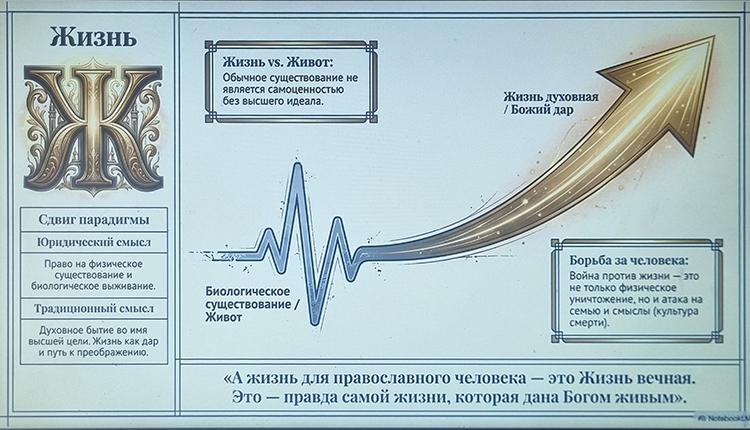 Жизнь

Ж

Сдвиг парадигмы

Юридический смысл

Право на физическое существование и биологическое выживание.

Традиционный смысл

Духовное бытие во имя высшей цели. Жизнь как дар и путь к преображению.

Жизнь vs. Живот:
Обычное существование не является самоценностью без высшего идеала.

Жизнь духовная / Божий дар

Биологическое существование / Живот

Борьба за человека:
Война против жизни — это не только физическое уничтожение, но и атака на семью и смыслы (культура смерти).

«А жизнь для православного человека — это Жизнь вечная. Это — правда самой жизни, которая дана Богом живым».

NotebookLM